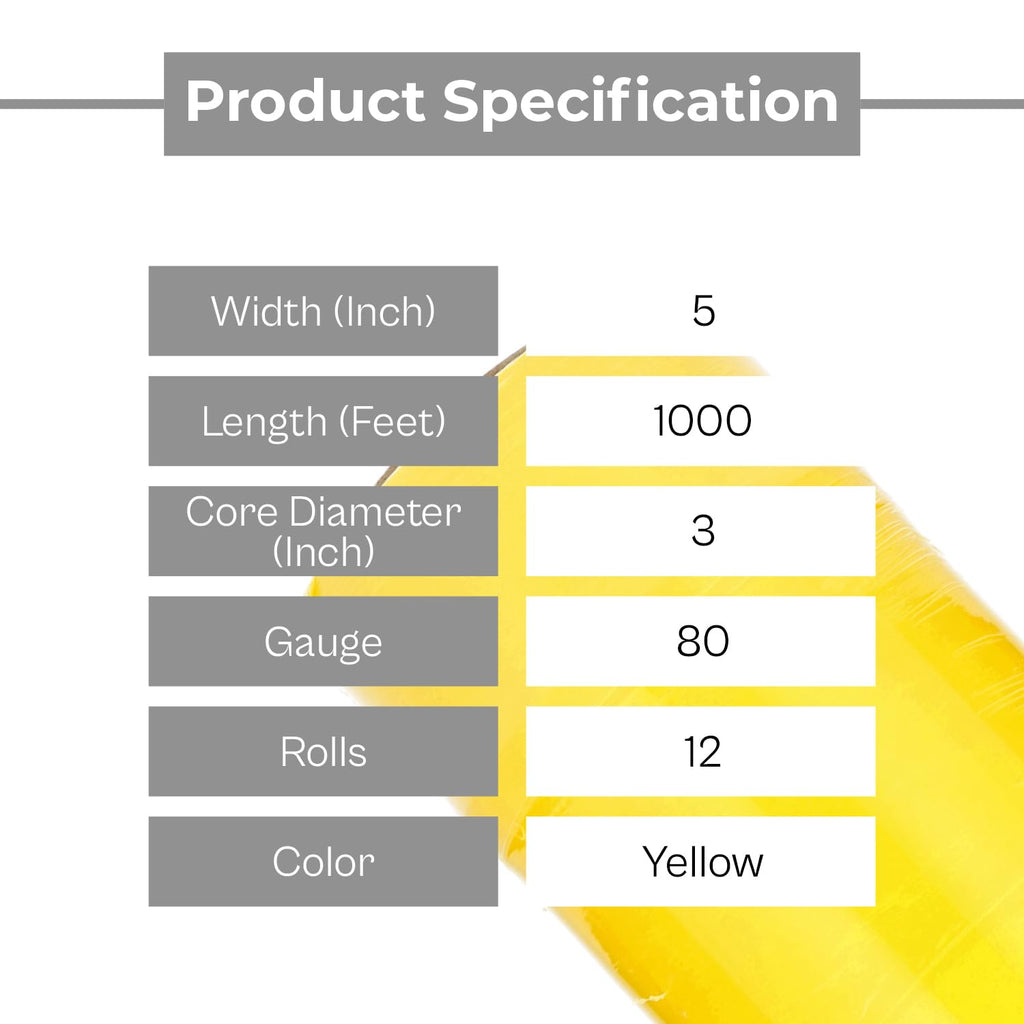 Product Specification

Width (Inch)
5

Length (Feet)
1000

Core Diameter (Inch)
3

Gauge
80

Rolls
12

Color
Yellow